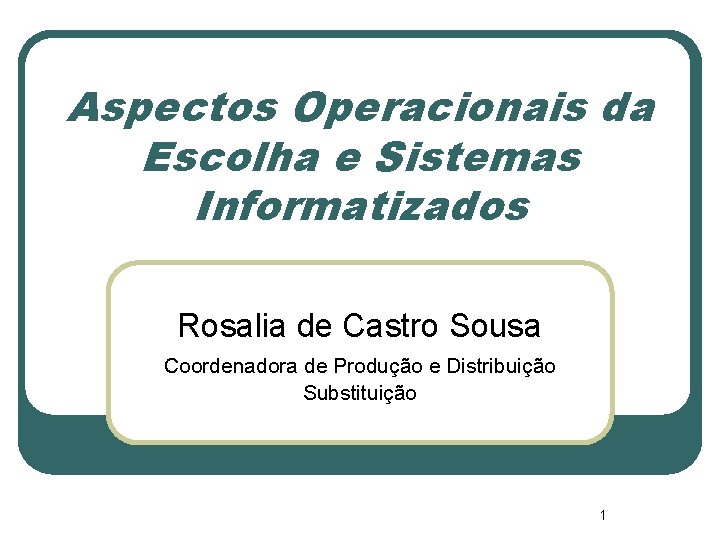 Aspectos Operacionais da Escolha e Sistemas Informatizados

Rosalia de Castro Sousa

Coordenadora de Produção e Distribuição
Substituição

1